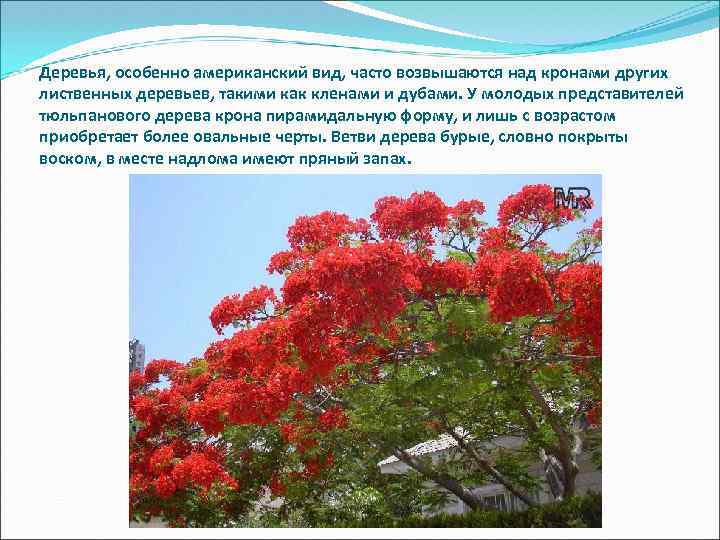 Деревья, особенно американский вид, часто возвышаются над кронами других лиственных деревьев, такими как кленами и дубами. У молодых представителей тюльпанового дерева крона пирамидальную форму, и лишь с возрастом приобретает более овальные черты. Ветви дерева бурые, словно покрыты воском, в месте надлома имеют пряный запах.

MR